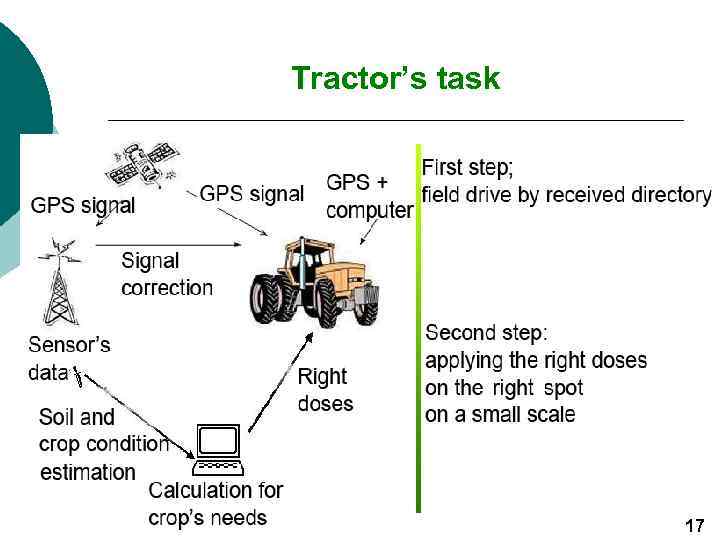 Tractor's task

GPS signal

GPS signal

GPS + computer

Signal correction

Sensor's data

Soil and crop condition estimation

Right doses

Calculation for crop's needs

First step;
field drive by received directory

Second step:
applying the right doses
on the right spot
on a small scale

17